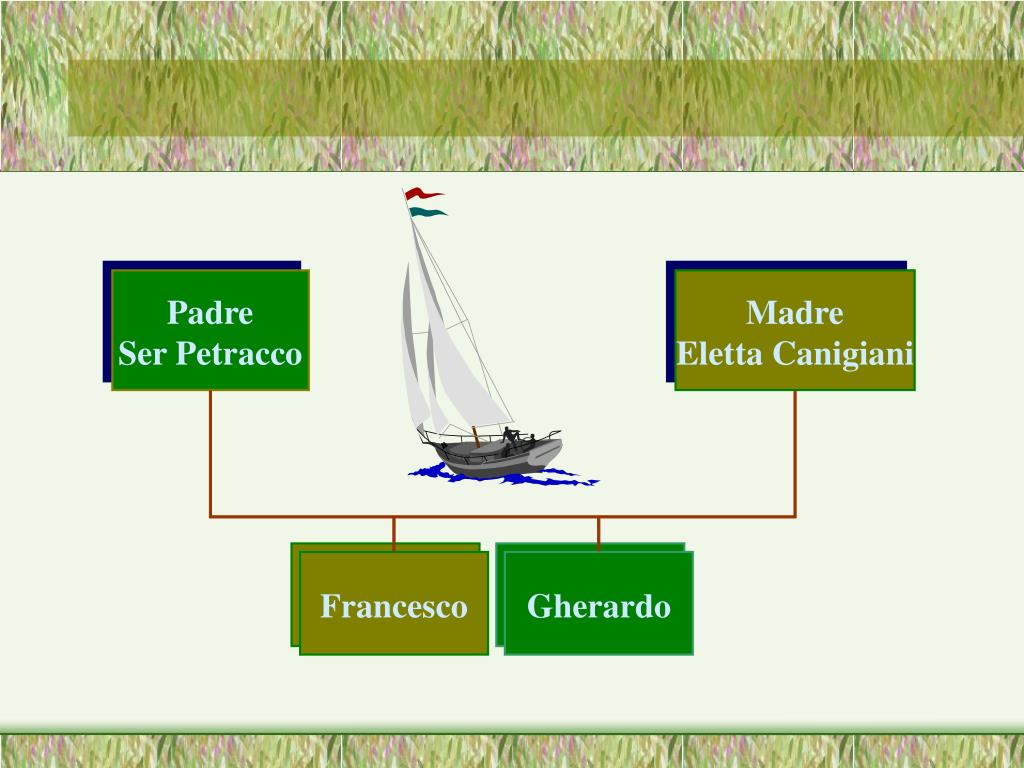 Padre
Ser Petracco

Madre
Eletta Canigiani

Francesco

Gherardo